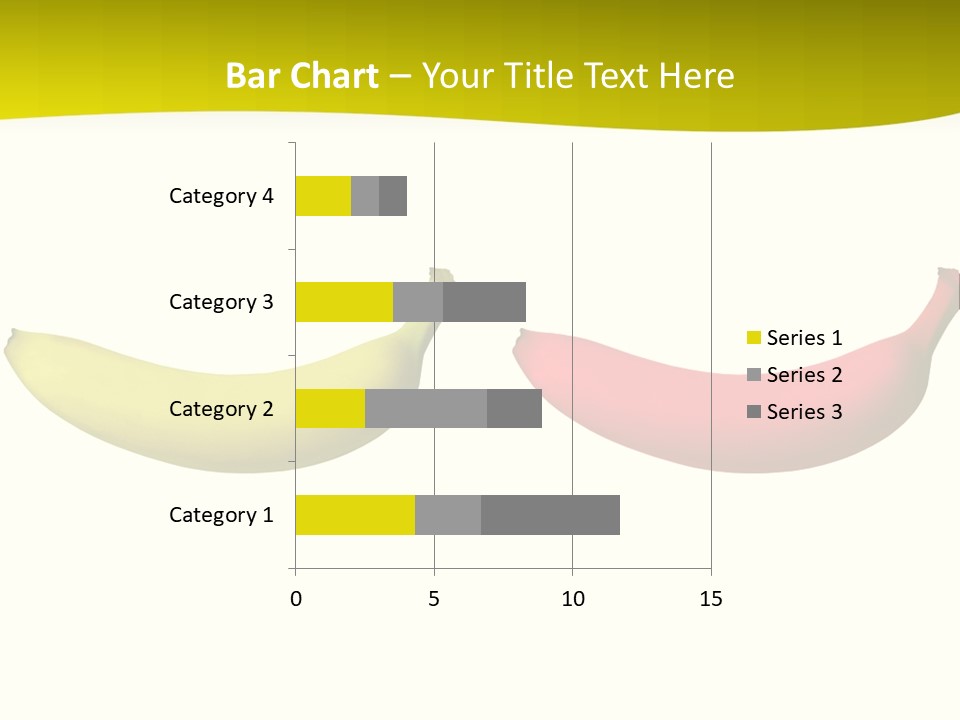 Bar Chart – Your Title Text Here

Category 4
Category 3
Category 2
Category 1

0
5
10
15

Series 1
Series 2
Series 3